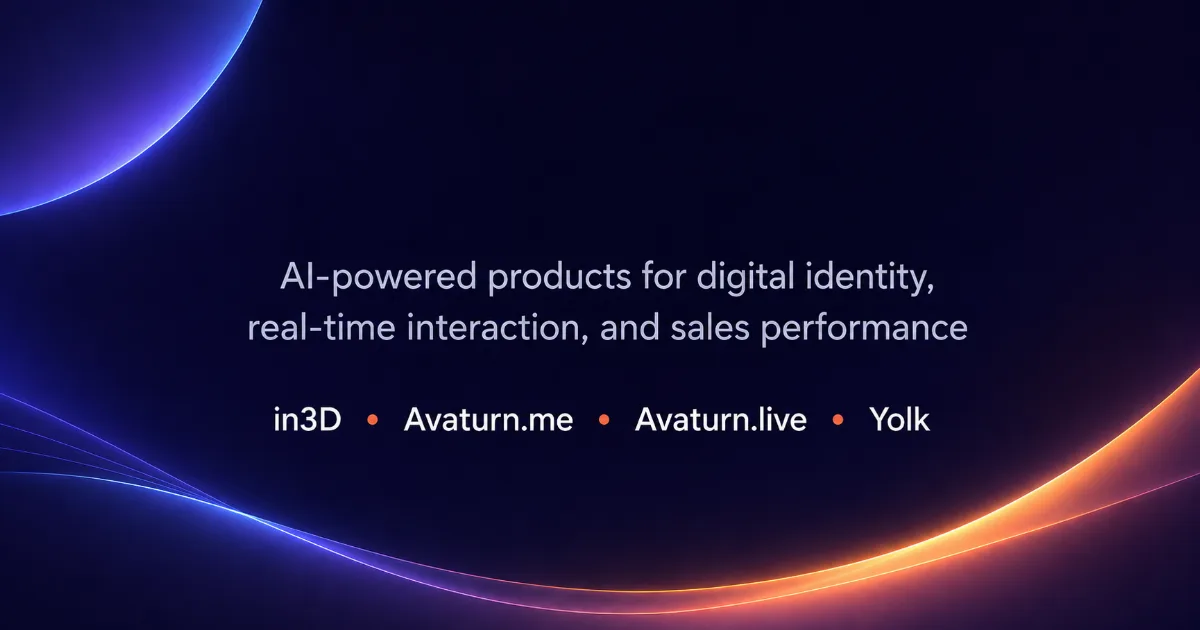 AI-powered products for digital identity, real-time interaction, and sales performance

in3D • Avaturn.me • Avaturn.live • Yolk